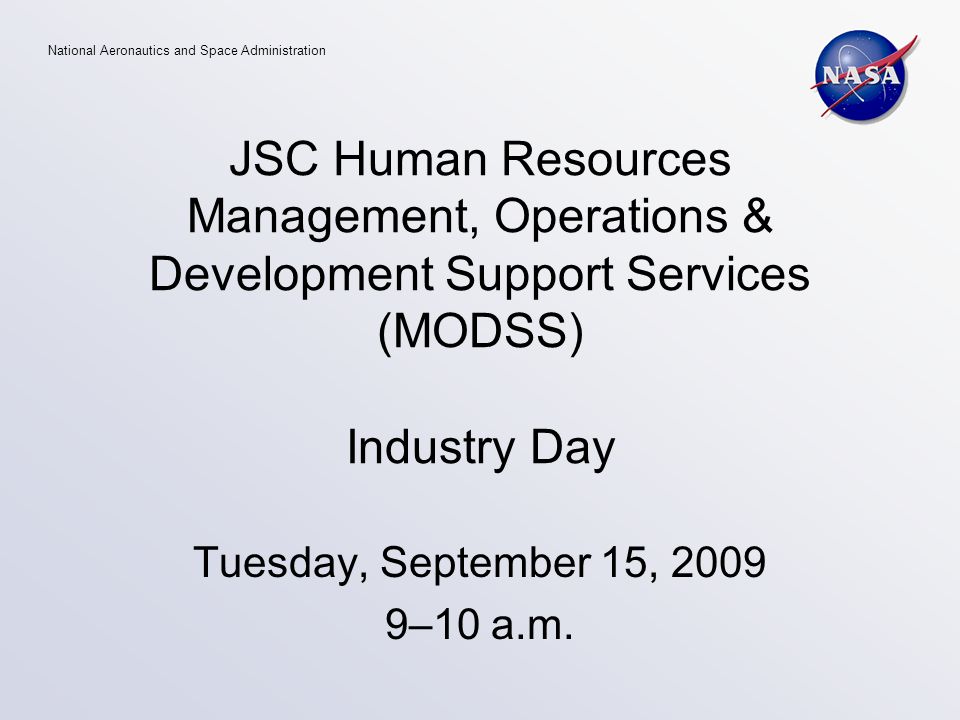 National Aeronautics and Space Administration

NASA

JSC Human Resources Management, Operations & Development Support Services (MODSS)

Industry Day

Tuesday, September 15, 2009
9–10 a.m.